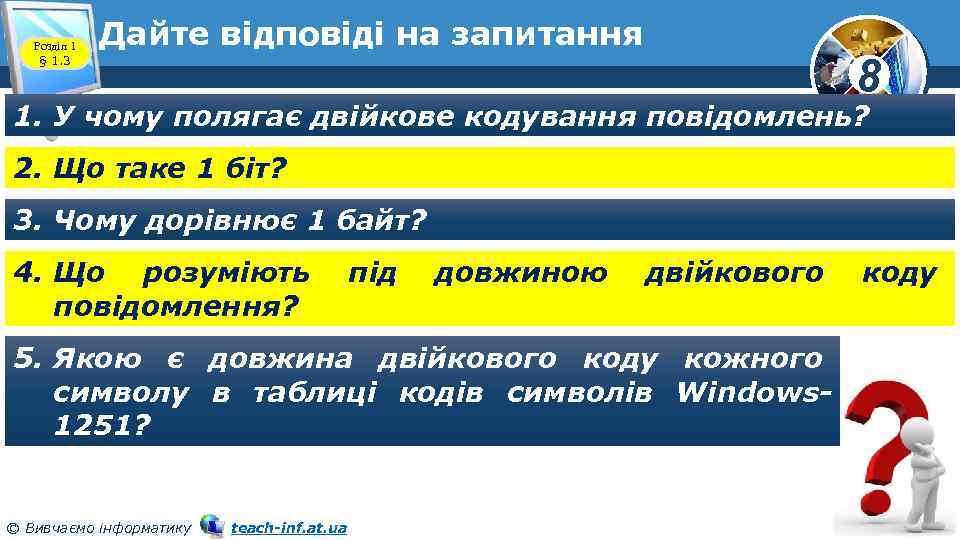 Розділ 1
§ 1.3

Дайте відповіді на запитання

8

1. У чому полягає двійкове кодування повідомлень?

2. Що таке 1 біт?

3. Чому дорівнює 1 байт?

4. Що розуміють під довжиною двійкового коду повідомлення?

5. Якою є довжина двійкового коду кожного символу в таблиці кодів символів Windows-1251?

© Вивчаємо інформатику teach-inf.at.ua